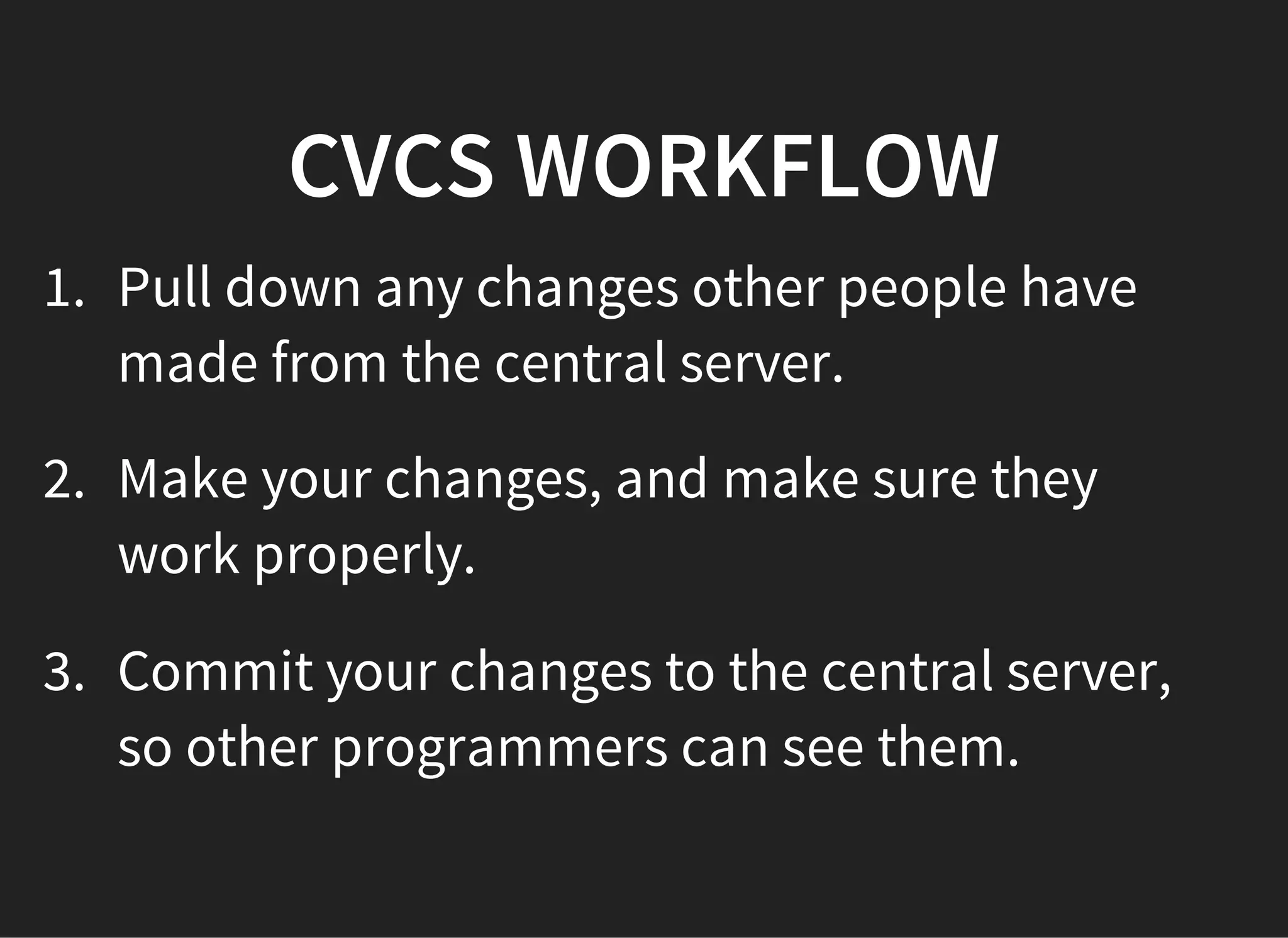 CVCS WORKFLOW

1. Pull down any changes other people have made from the central server.

2. Make your changes, and make sure they work properly.

3. Commit your changes to the central server, so other programmers can see them.